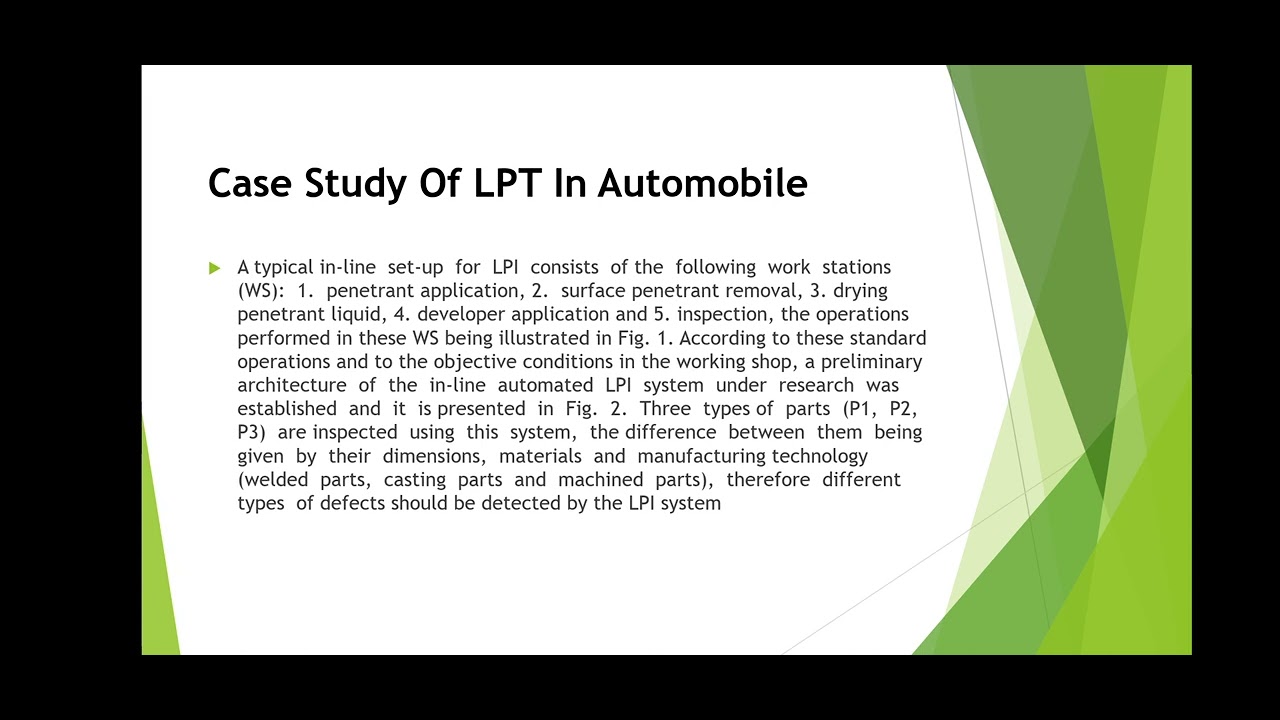 Case Study Of LPT In Automobile

A typical in-line set-up for LPI consists of the following work stations (WS): 1. penetrant application, 2. surface penetrant removal, 3. drying penetrant liquid, 4. developer application and 5. inspection, the operations performed in these WS being illustrated in Fig. 1. According to these standard operations and to the objective conditions in the working shop, a preliminary architecture of the in-line automated LPI system under research was established and it is presented in Fig. 2. Three types of parts (P1, P2, P3) are inspected using this system, the difference between them being given by their dimensions, materials and manufacturing technology (welded parts, casting parts and machined parts), therefore different types of defects should be detected by the LPI system